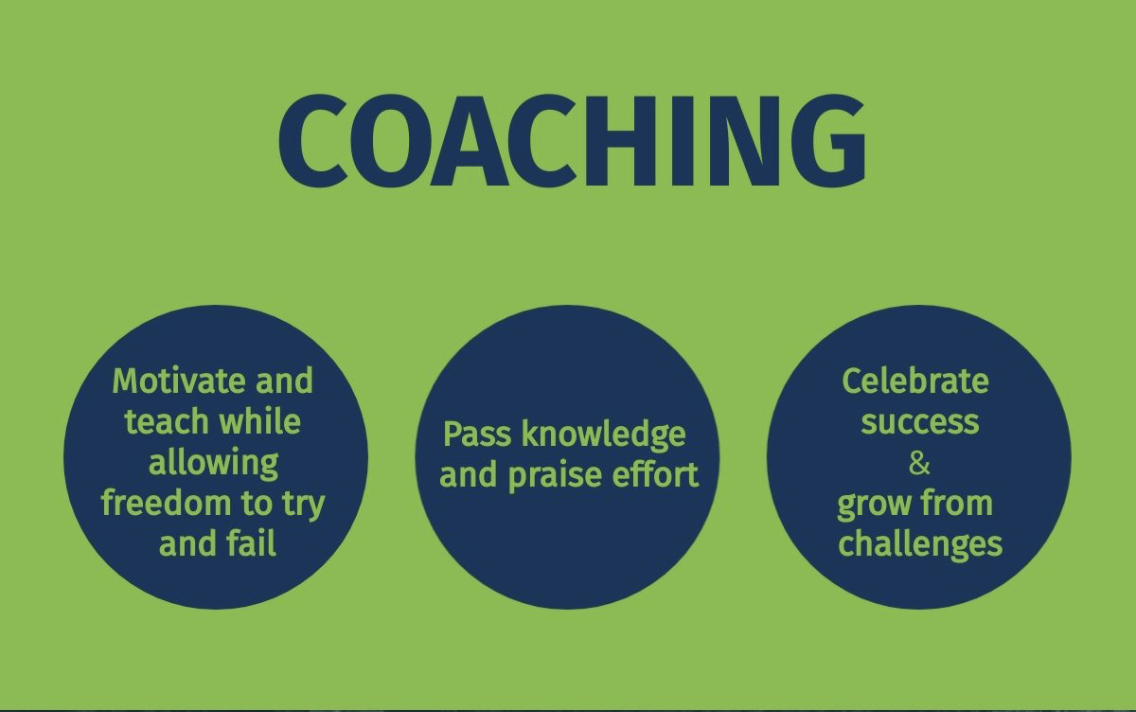 COACHING

Motivate and teach while allowing freedom to try and fail

Pass knowledge and praise effort

Celebrate success & grow from challenges